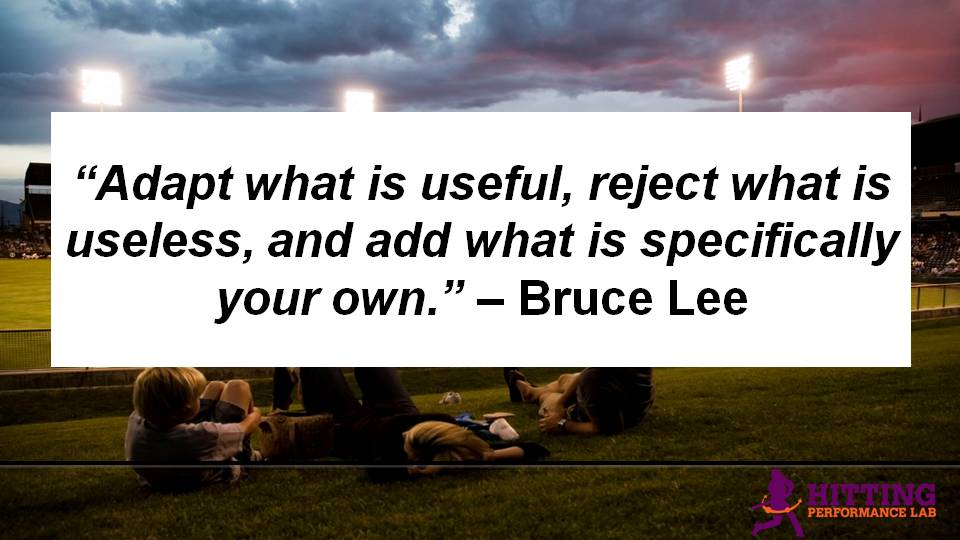 “Adapt what is useful, reject what is useless, and add what is specifically your own.” – Bruce Lee

HITTING
PERFORMANCE LAB